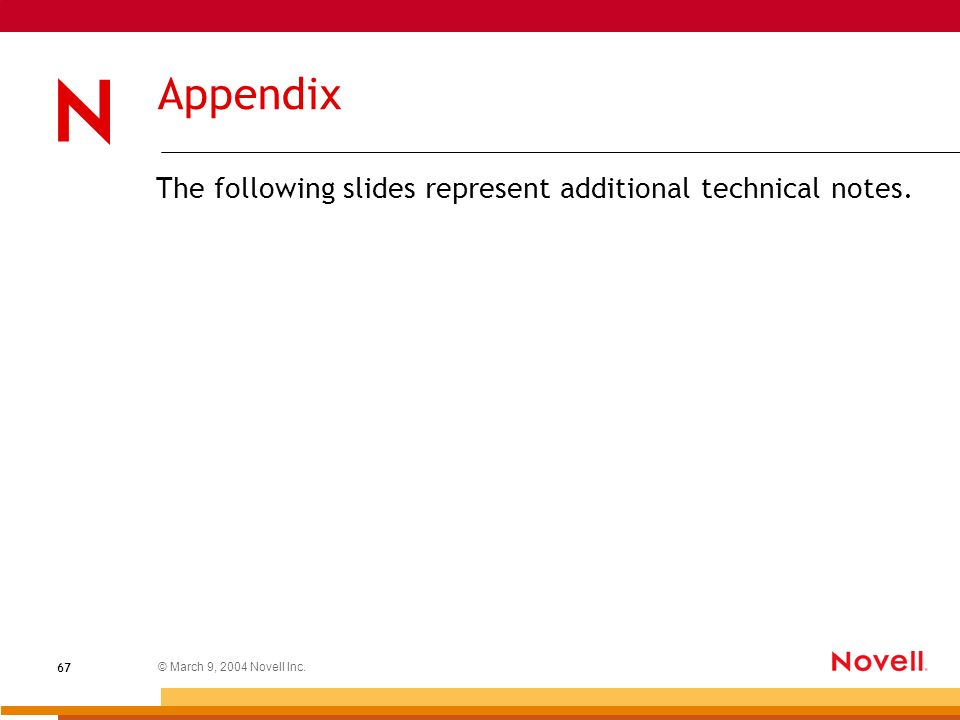 N

Appendix

The following slides represent additional technical notes.

67

© March 9, 2004 Novell Inc.

Novell.